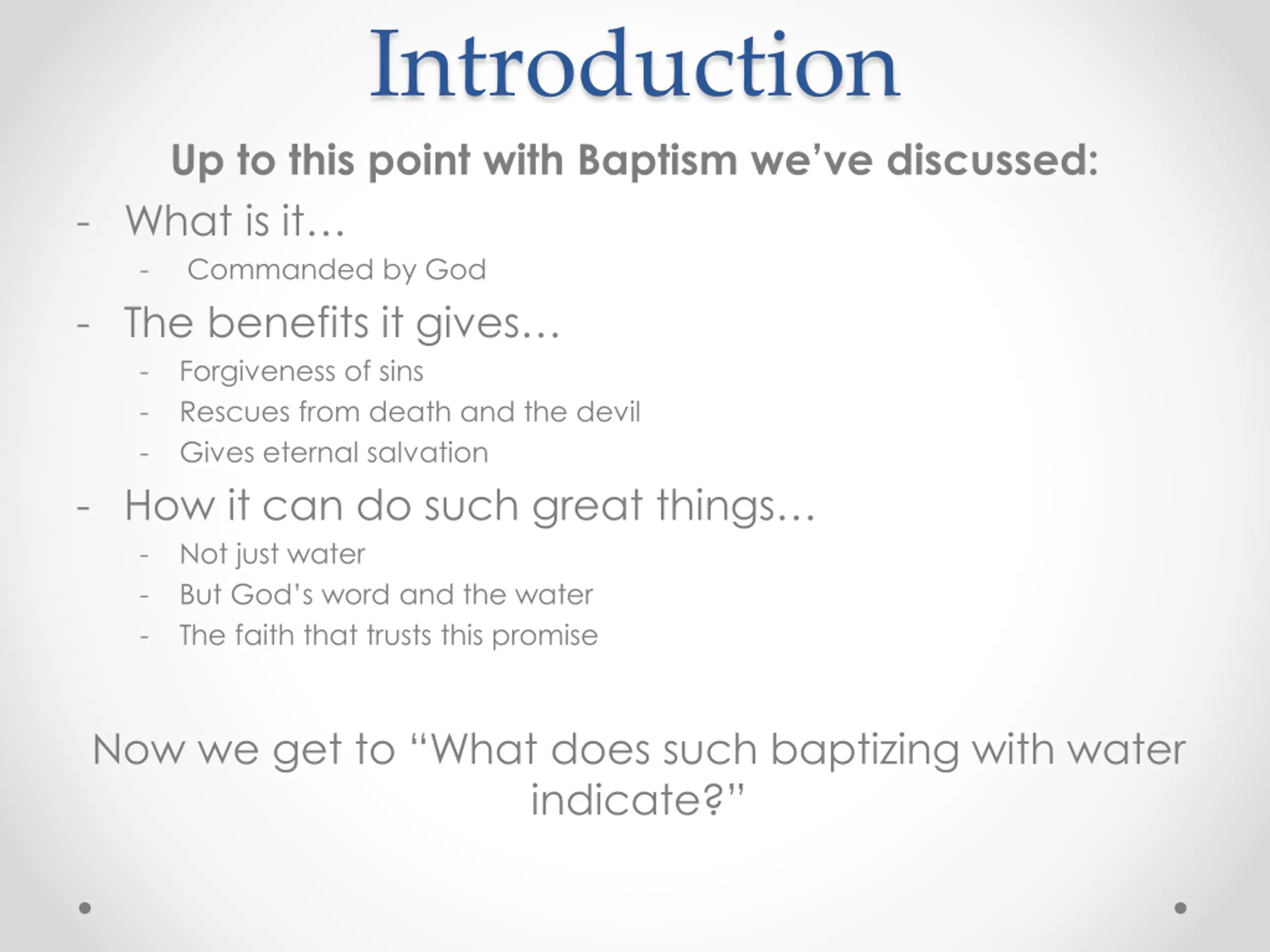 Introduction

Up to this point with Baptism we've discussed:

- What is it…
  - Commanded by God
- The benefits it gives…
  - Forgiveness of sins
  - Rescues from death and the devil
  - Gives eternal salvation
- How it can do such great things…
  - Not just water
  - But God's word and the water
  - The faith that trusts this promise

Now we get to "What does such baptizing with water indicate?"